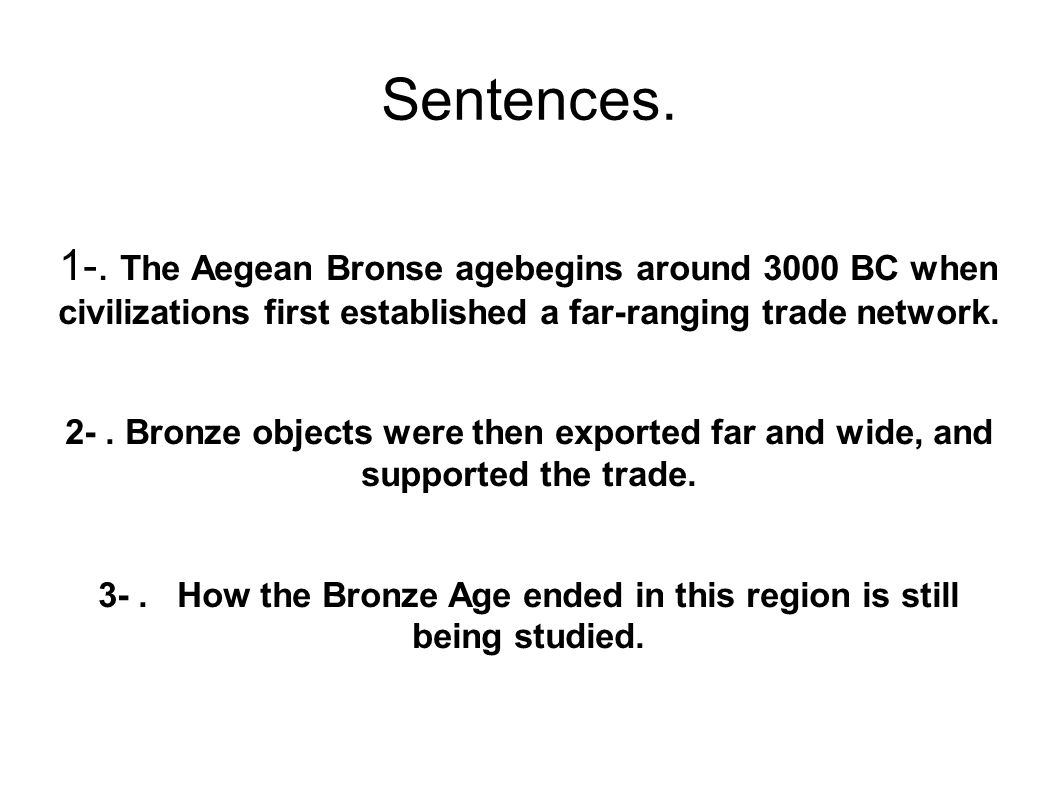 Sentences.

1-. The Aegean Bronse agebegins around 3000 BC when civilizations first established a far-ranging trade network.

2- . Bronze objects were then exported far and wide, and supported the trade.

3- . How the Bronze Age ended in this region is still being studied.